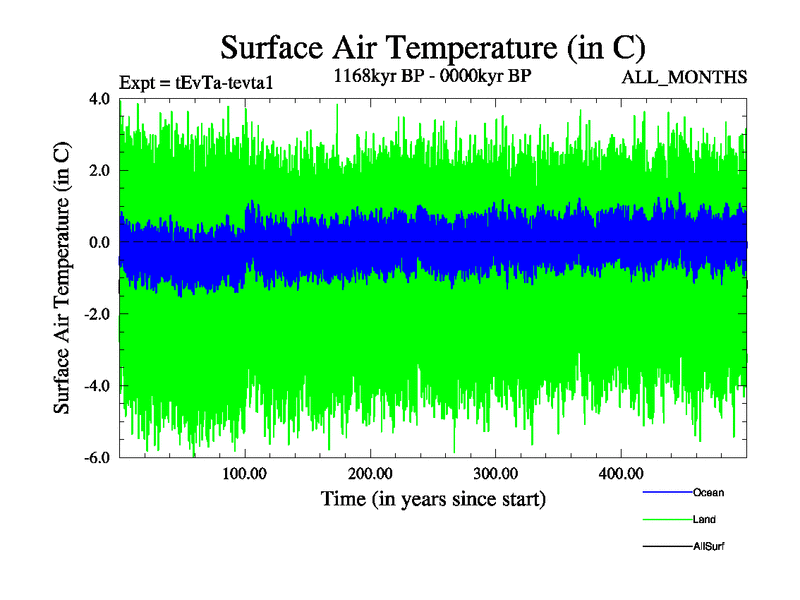 Surface Air Temperature (in C)

Expt = tEvTa-tevta1

1168kyr BP - 0000kyr BP

ALL_MONTHS

Surface Air Temperature (in C)

4.0
2.0
0.0
-2.0
-4.0
-6.0

100.00
200.00
300.00
400.00

Time (in years since start)

Ocean
Land
AllSurf